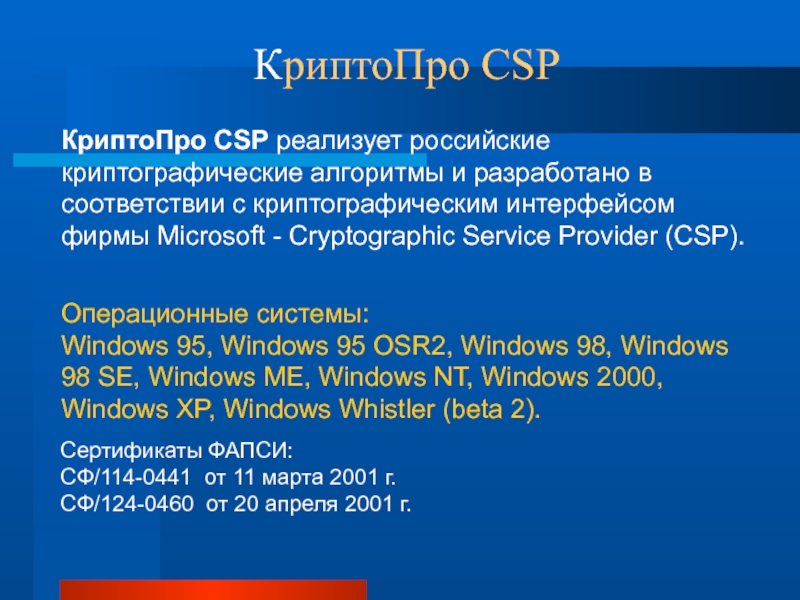 КриптоПро CSP

КриптоПро CSP реализует российские криптографические алгоритмы и разработано в соответствии с криптографическим интерфейсом фирмы Microsoft - Cryptographic Service Provider (CSP).

Операционные системы:
Windows 95, Windows 95 OSR2, Windows 98, Windows 98 SE, Windows ME, Windows NT, Windows 2000, Windows XP, Windows Whistler (beta 2).

Сертификаты ФАПСИ:
СФ/114-0441 от 11 марта 2001 г.
СФ/124-0460 от 20 апреля 2001 г.